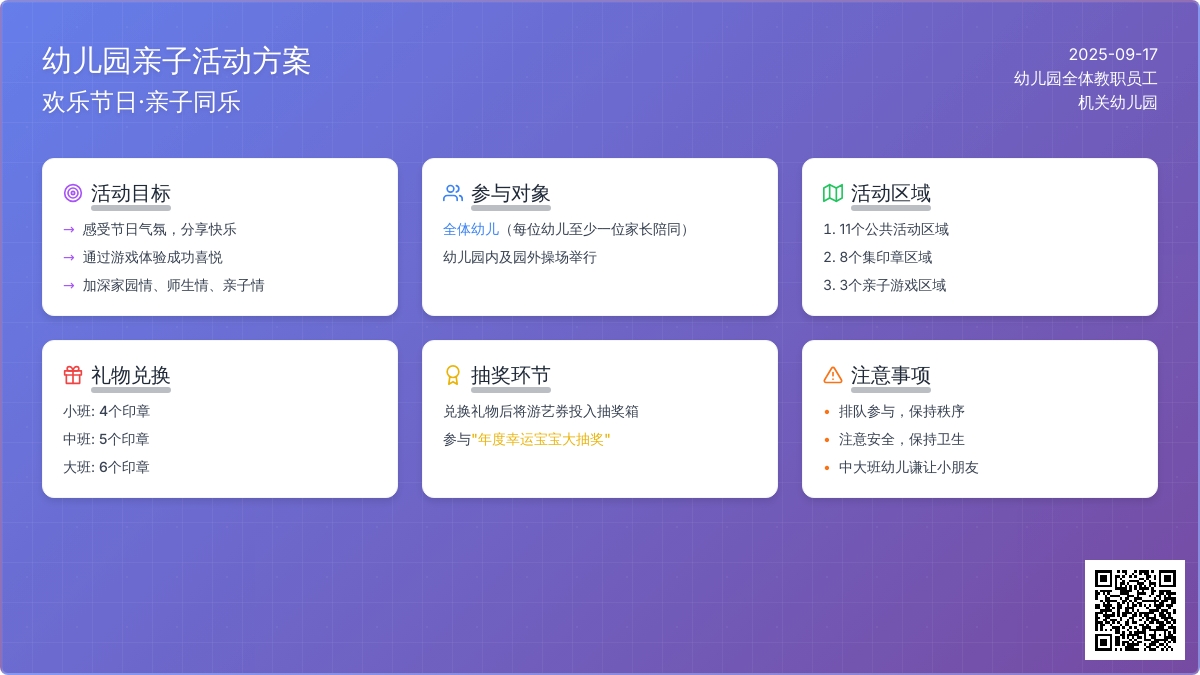 幼儿园亲子活动方案
欢乐节日·亲子同乐

2025-09-17
幼儿园全体教职员工
机关幼儿园

活动目标
→ 感受节日气氛，分享快乐
→ 通过游戏体验成功喜悦
→ 加深家园情、师生情、亲子情

参与对象
全体幼儿（每位幼儿至少一位家长陪同）
幼儿园内及园外操场举行

活动区域
1. 11个公共活动区域
2. 8个集印章区域
3. 3个亲子游戏区域

礼物兑换
小班: 4个印章
中班: 5个印章
大班: 6个印章

抽奖环节
兑换礼物后将游艺券投入抽奖箱
参与"年度幸运宝宝大抽奖"

注意事项
• 排队参与，保持秩序
• 注意安全，保持卫生
• 中大班幼儿谦让小朋友